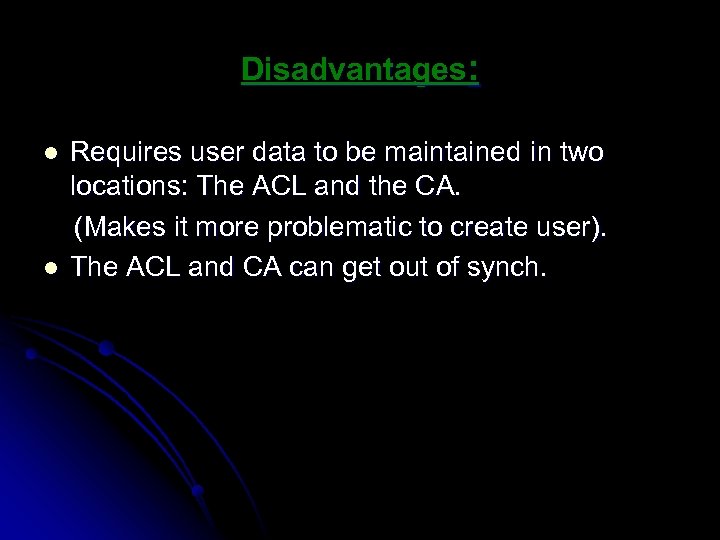 Disadvantages:

- Requires user data to be maintained in two locations: The ACL and the CA.

(Makes it more problematic to create user).

- The ACL and CA can get out of synch.